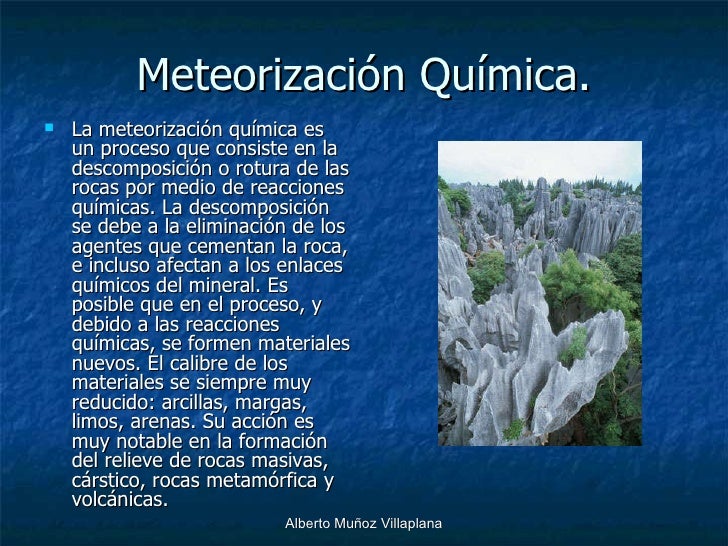 Meteorización Química.

La meteorización química es un proceso que consiste en la descomposición o rotura de las rocas por medio de reacciones químicas. La descomposición se debe a la eliminación de los agentes que cementan la roca, e incluso afectan a los enlaces químicos del mineral. Es posible que en el proceso, y debido a las reacciones químicas, se formen materiales nuevos. El calibre de los materiales se siempre muy reducido: arcillas, margas, limos, arenas. Su acción es muy notable en la formación del relieve de rocas masivas, cárstico, rocas metamórfica y volcánicas.

Alberto Muñoz Villaplana